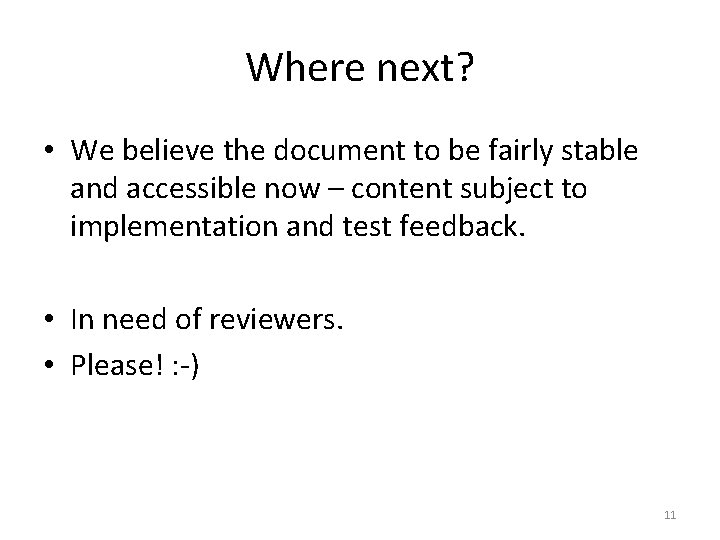 Where next?

• We believe the document to be fairly stable and accessible now – content subject to implementation and test feedback.

• In need of reviewers.
• Please! :-)

11